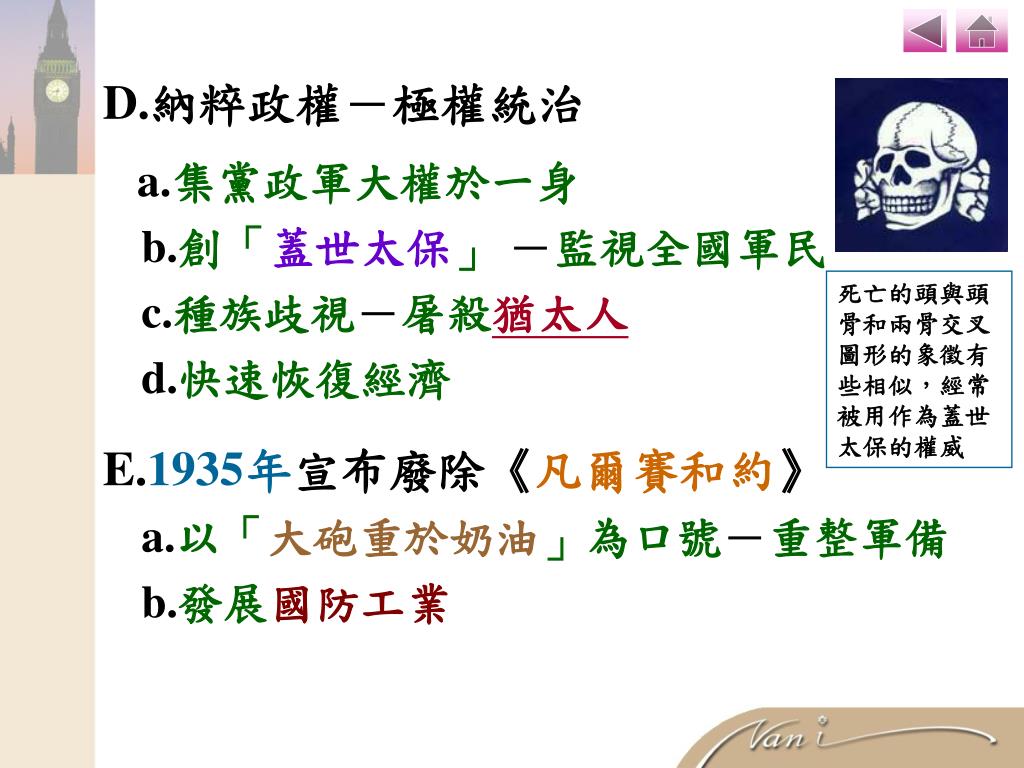 D.納粹政權－極權統治

a.集黨政軍大權於一身

b.創「蓋世太保」－監視全國軍民

c.種族歧視－屠殺猶太人

d.快速恢復經濟

E.1935年宣布廢除《凡爾賽和約》

a.以「大砲重於奶油」為口號－重整軍備

b.發展國防工業

死亡的頭與頭骨和兩骨交叉圖形的象徵有些相似，經常被用作為蓋世太保的權威

Vani